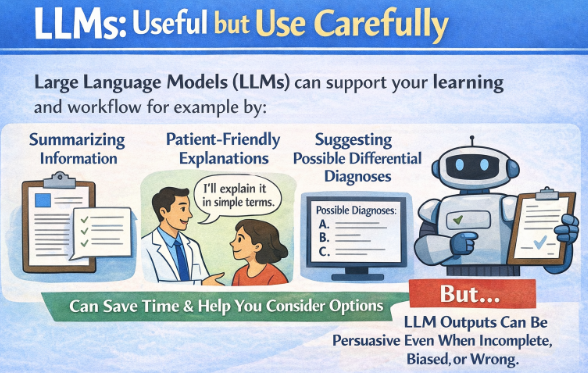 LLMs: Useful but Use Carefully

Large Language Models (LLMs) can support your learning and workflow for example by:

Summarizing Information

Patient-Friendly Explanations

I'll explain it in simple terms.

Suggesting Possible Differential Diagnoses

Possible Diagnoses:
A.
B.
C.

Can Save Time & Help You Consider Options

But...

LLM Outputs Can Be Persuasive Even When Incomplete, Biased, or Wrong.